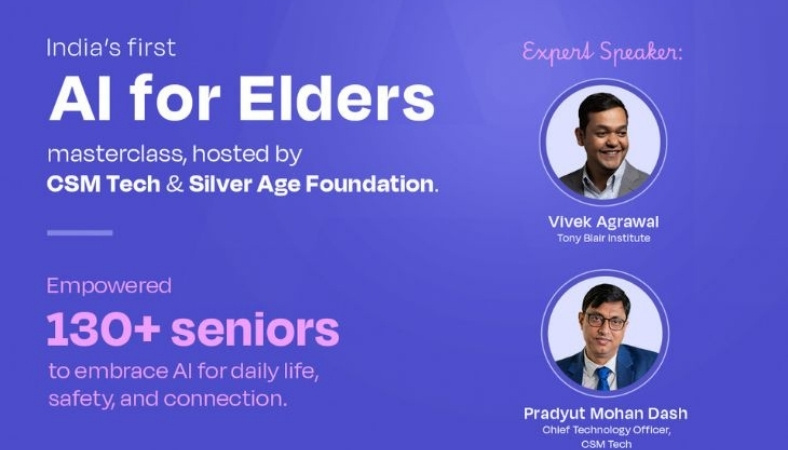 India's first
AI for Elders
masterclass, hosted by
CSM Tech & Silver Age Foundation.

Empowered
130+ seniors
to embrace AI for daily life, safety, and connection.

Expert Speaker:

Vivek Agrawal
Tony Blair Institute

Pradyut Mohan Dash
Chief Technology Officer, CSM Tech